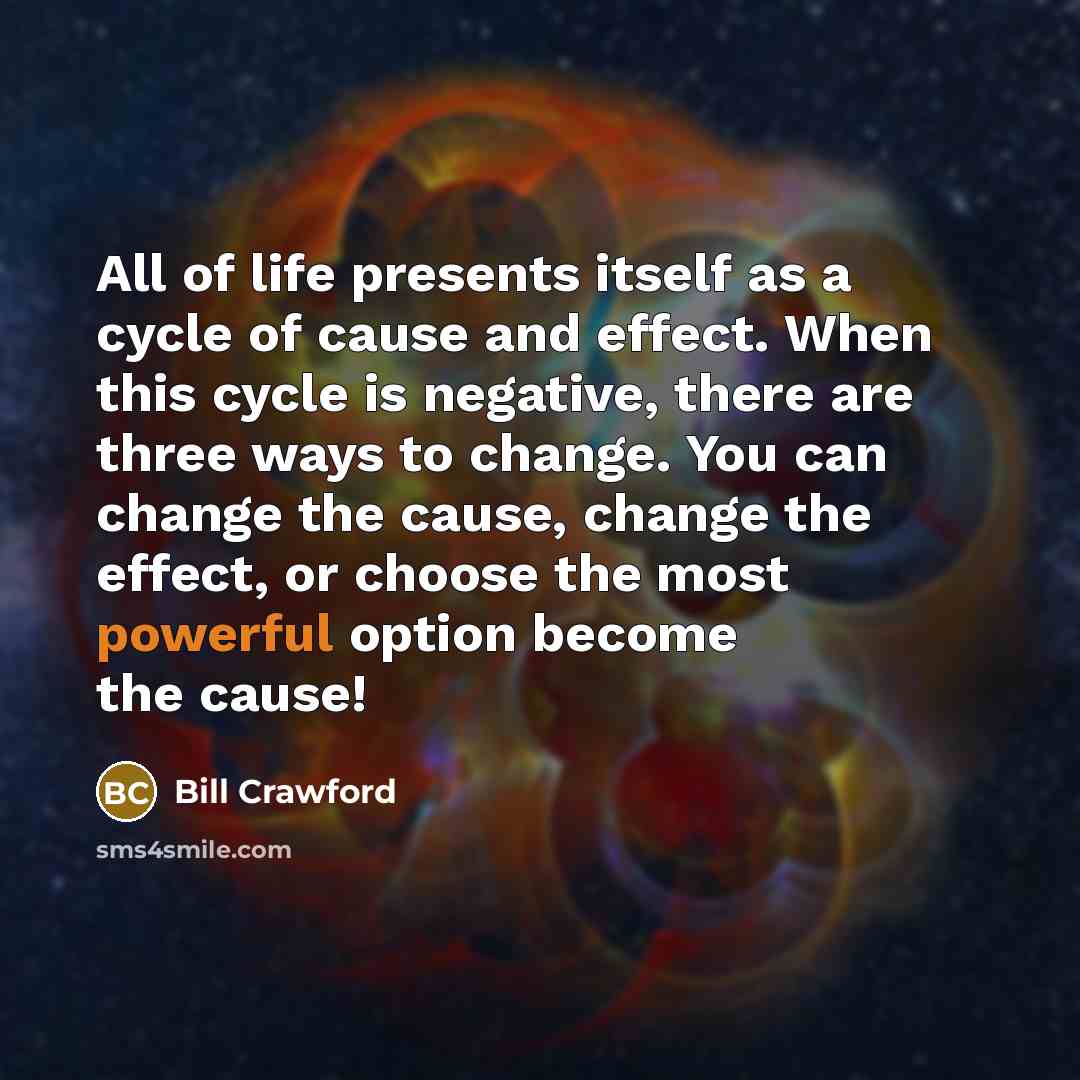 All of life presents itself as a cycle of cause and effect. When this cycle is negative, there are three ways to change. You can change the cause, change the effect, or choose the most powerful option become the cause!

BC Bill Crawford

sms4smile.com